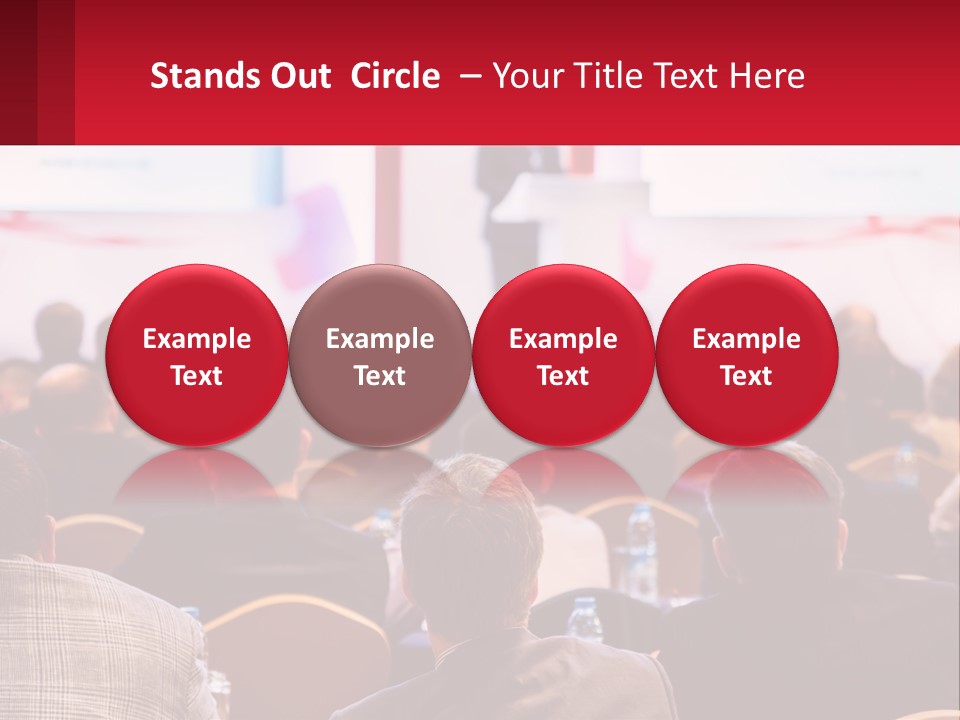 Stands Out Circle – Your Title Text Here

Example Text

Example Text

Example Text

Example Text